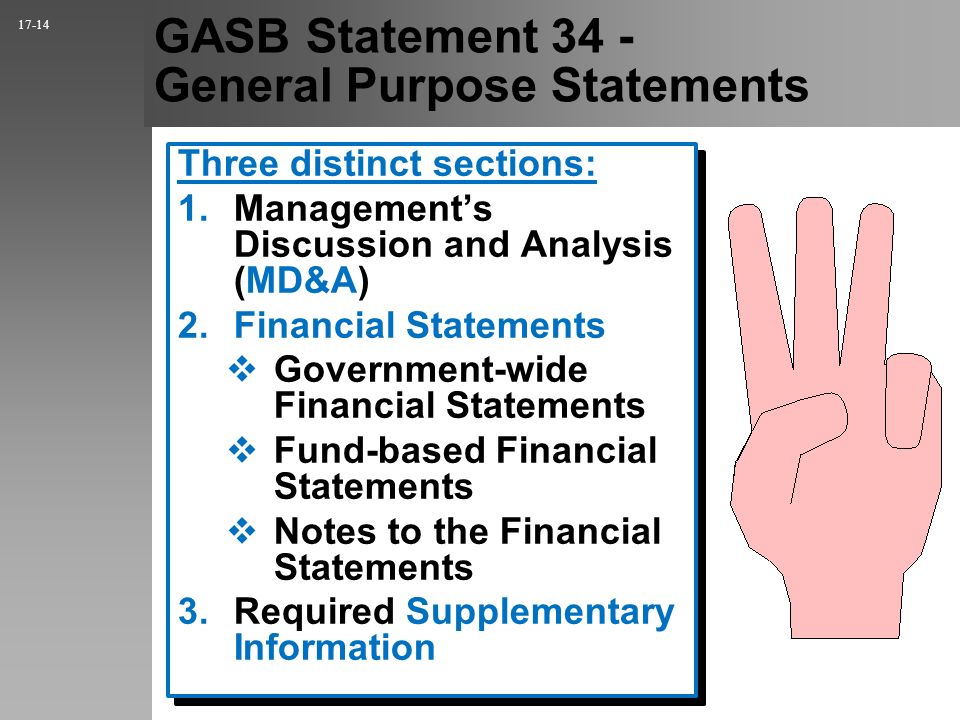 17-14

GASB Statement 34 - General Purpose Statements

Three distinct sections:

1. Management's Discussion and Analysis (MD&A)
2. Financial Statements
❖ Government-wide Financial Statements
❖ Fund-based Financial Statements
❖ Notes to the Financial Statements
3. Required Supplementary Information